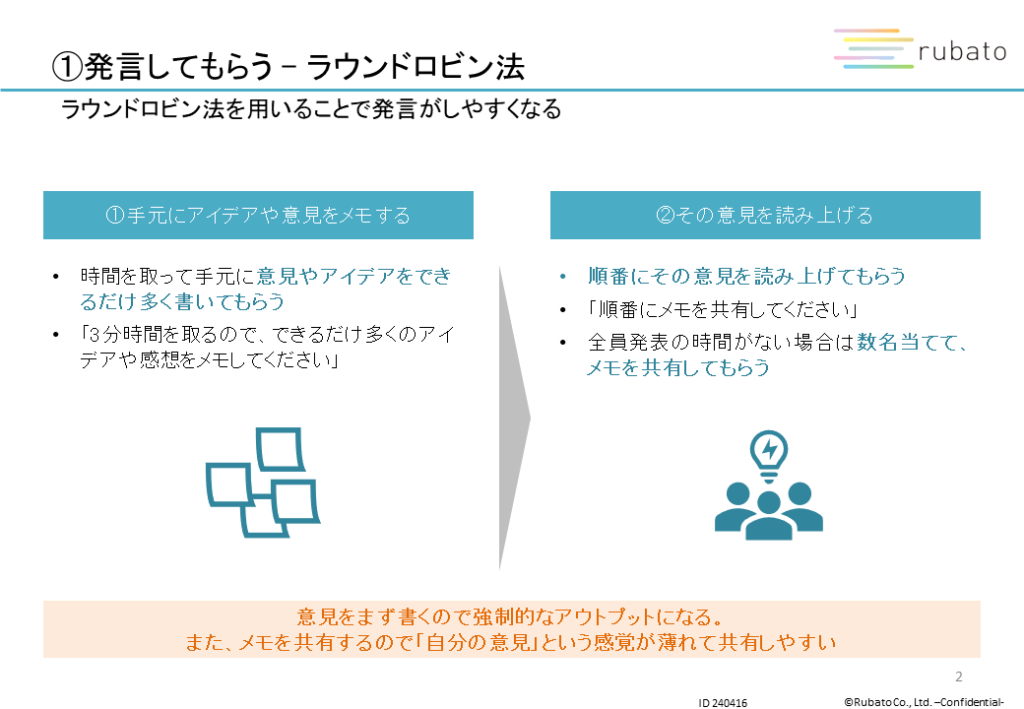 ①発言してもらう – ラウンドロビン法

rubato

ラウンドロビン法を用いることで発言がしやすくなる

①手元にアイデアや意見をメモする

• 時間を取って手元に意見やアイデアをできるだけ多く書いてもらう
• 「3分時間を取るので、できるだけ多くのアイデアや感想をメモしてください」

②その意見を読み上げる

• 順番にその意見を読み上げてもらう
• 「順番にメモを共有してください」
• 全員発表の時間がない場合は数名当てて、メモを共有してもらう

意見をまず書くので強制的なアウトプットになる。
また、メモを共有するので「自分の意見」という感覚が薄れて共有しやすい

2

ID 240416

©Rubato Co., Ltd. –Confidential-